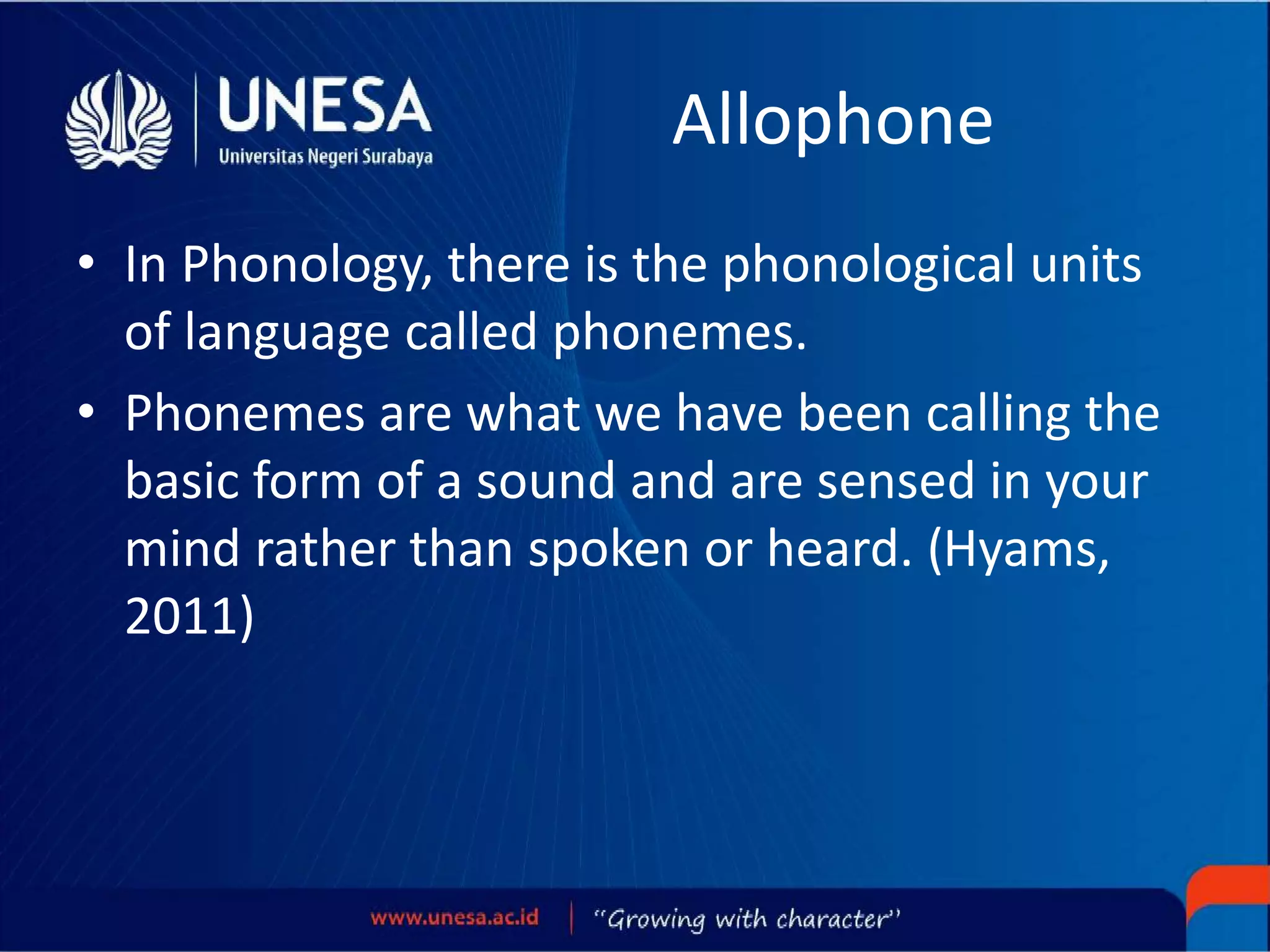 UNESA
Universitas Negeri Surabaya

Allophone

• In Phonology, there is the phonological units of language called phonemes.
• Phonemes are what we have been calling the basic form of a sound and are sensed in your mind rather than spoken or heard. (Hyams, 2011)

www.unesa.ac.id | "Growing with character"